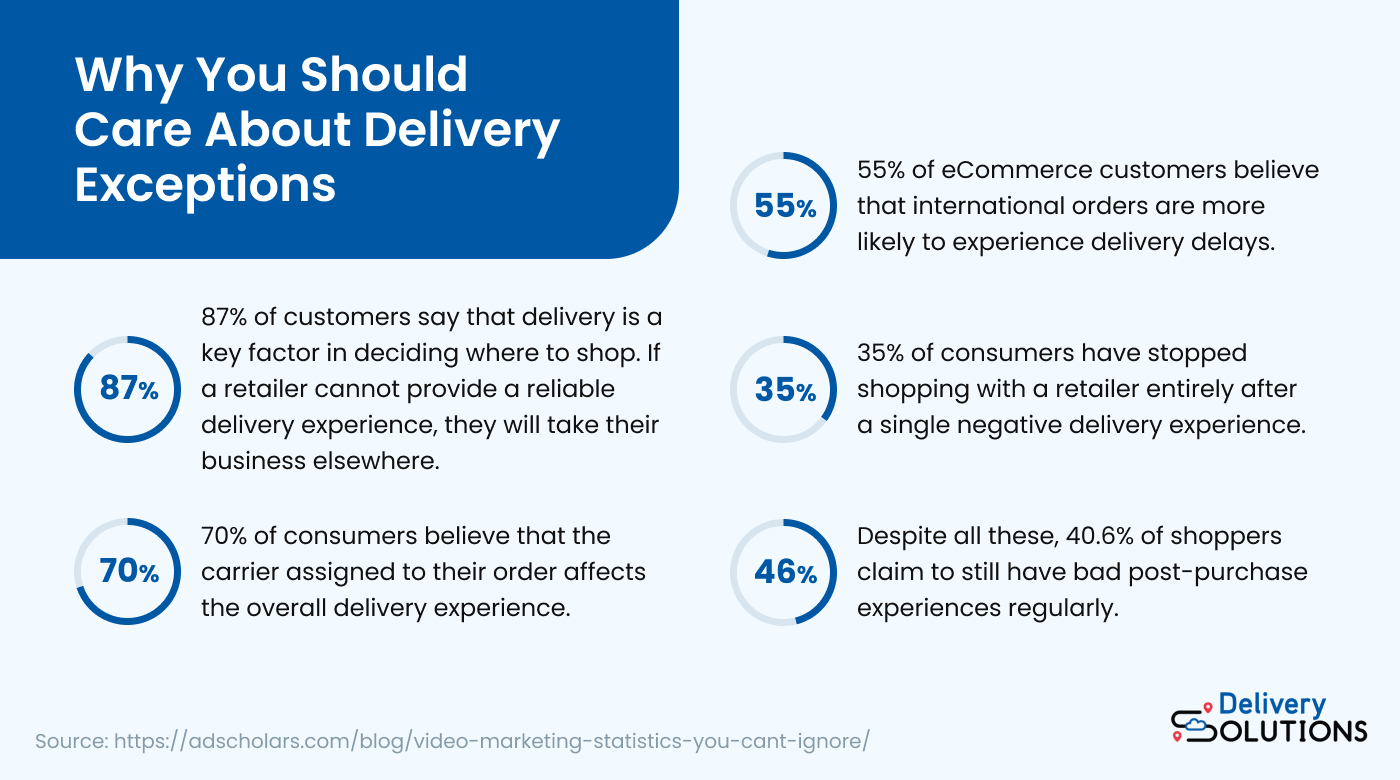 Why You Should Care About Delivery Exceptions

87%

87% of customers say that delivery is a key factor in deciding where to shop. If a retailer cannot provide a reliable delivery experience, they will take their business elsewhere.

70%

70% of consumers believe that the carrier assigned to their order affects the overall delivery experience.

55%

55% of eCommerce customers believe that international orders are more likely to experience delivery delays.

35%

35% of consumers have stopped shopping with a retailer entirely after a single negative delivery experience.

46%

Despite all these, 40.6% of shoppers claim to still have bad post-purchase experiences regularly.

Source: https://adscholars.com/blog/video-marketing-statistics-you-cant-ignore/

Delivery SOLUTIONS